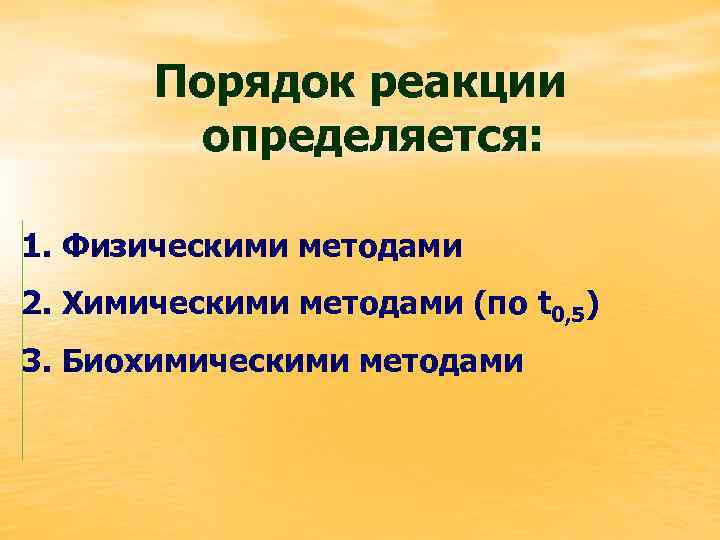 Порядок реакции определяется:

1. Физическими методами
2. Химическими методами (по $t_{0,5}$)
3. Биохимическими методами